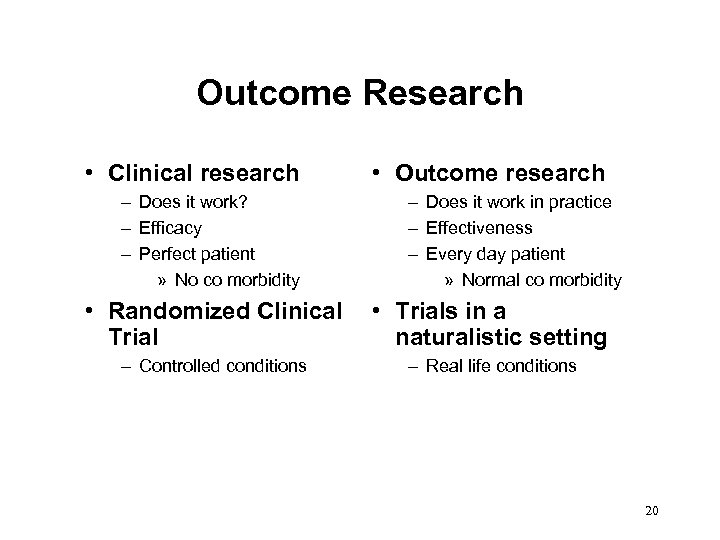 Outcome Research

• Clinical research
– Does it work?
– Efficacy
– Perfect patient
» No co morbidity

• Randomized Clinical Trial
– Controlled conditions

• Outcome research
– Does it work in practice
– Effectiveness
– Every day patient
» Normal co morbidity

• Trials in a naturalistic setting
– Real life conditions

20